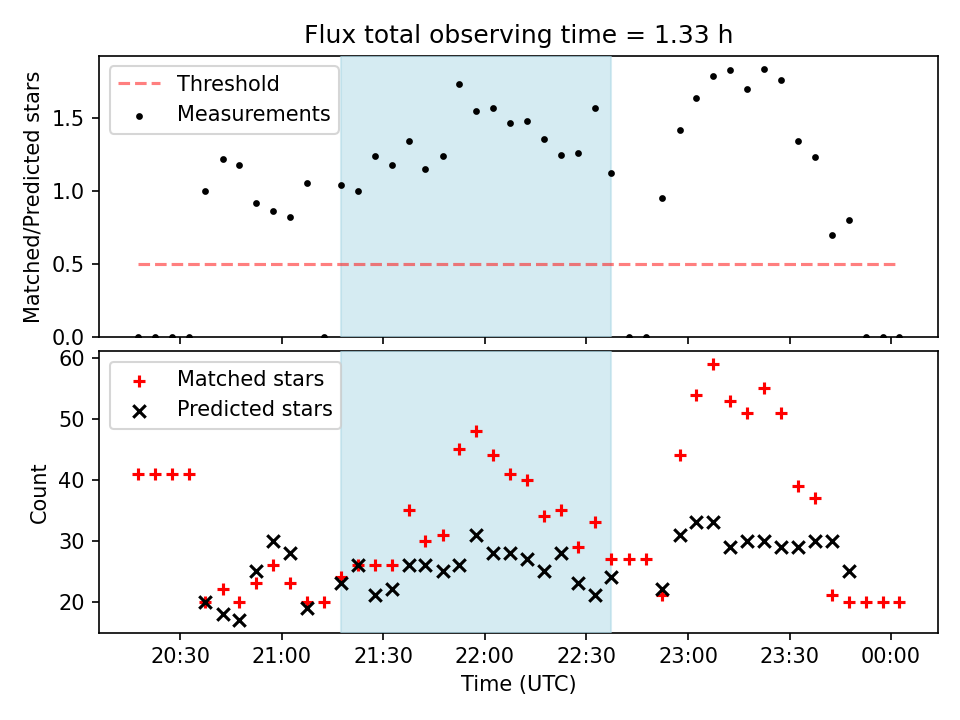 Flux total observing time = 1.33 h

Threshold
Measurements

Matched/Predicted stars

1.5
1.0
0.5
0.0

Matched stars
Predicted stars

Count

60
50
40
30
20

20:30
21:00
21:30
22:00
22:30
23:00
23:30
00:00

Time (UTC)